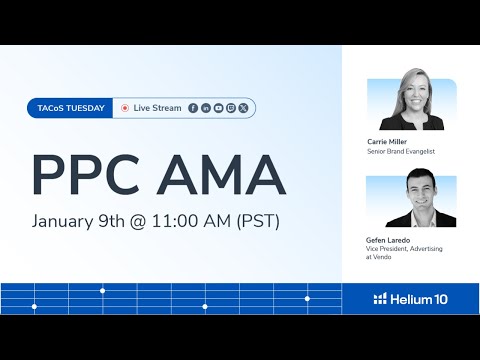 TACoS TUESDAY

Live Stream

PPC AMA

January 9th @ 11:00 AM (PST)

Carrie Miller
Senior Brand Evangelist

Gefen Laredo
Vice President, Advertising at Vendo

Helium 10